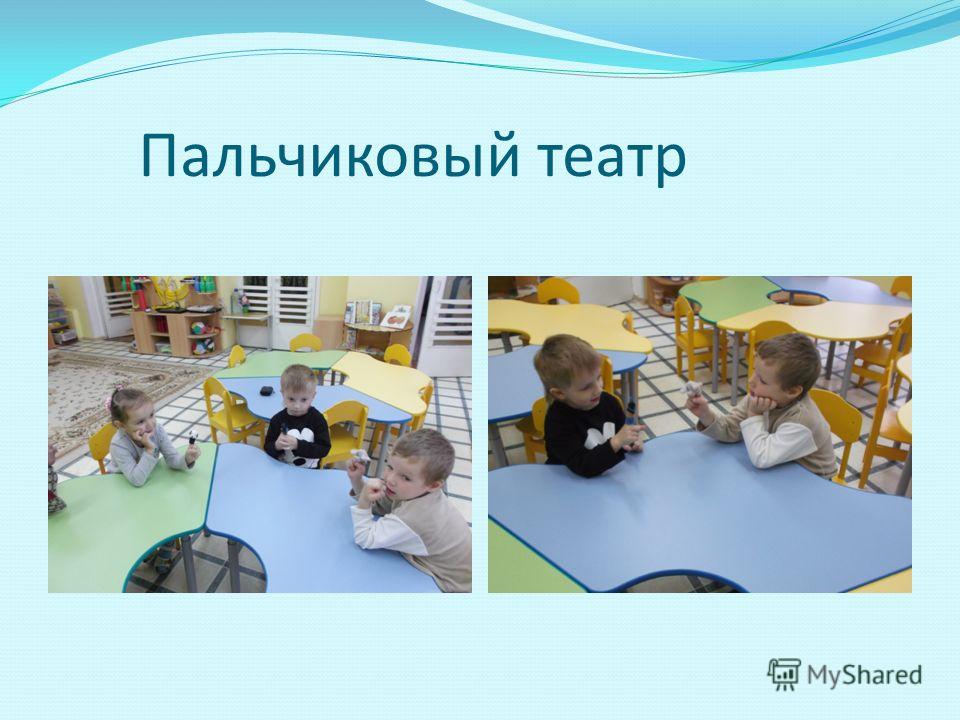 Пальчиковый театр

MyShared